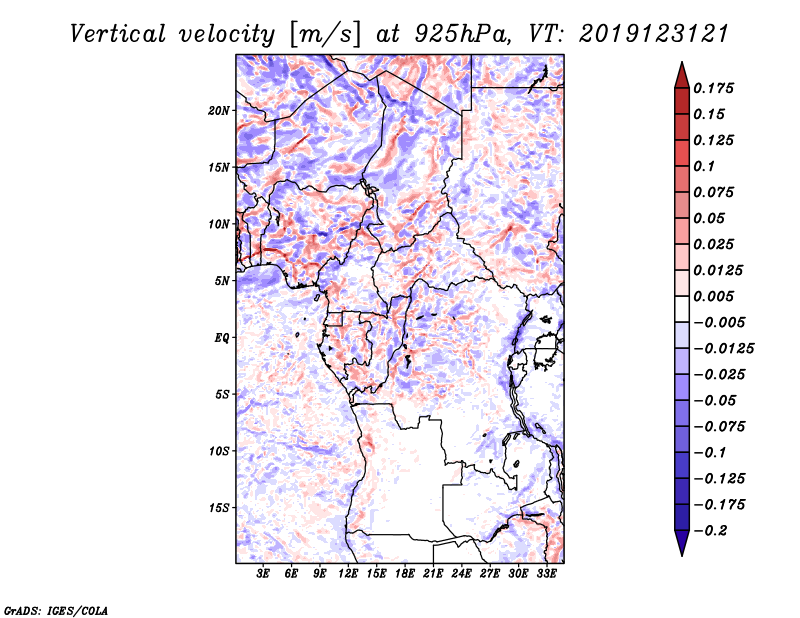 Vertical velocity [m/s] at 925hPa, VT: 2019123121

20N
15N
10N
5N
EQ
5S
10S
15S

3E 6E 9E 12E 15E 18E 21E 24E 27E 30E 33E

0.175
0.15
0.125
0.1
0.075
0.05
0.025
0.0125
0.005
−0.005
−0.0125
−0.025
−0.05
−0.075
−0.1
−0.125
−0.175
−0.2

GrADS: IGES/COLA